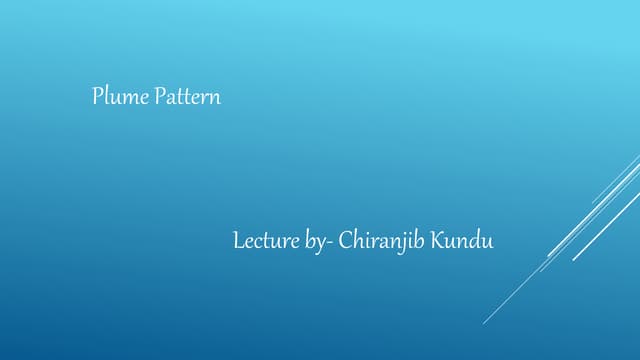 Plume Pattern

Lecture by- Chiranjib Kundu